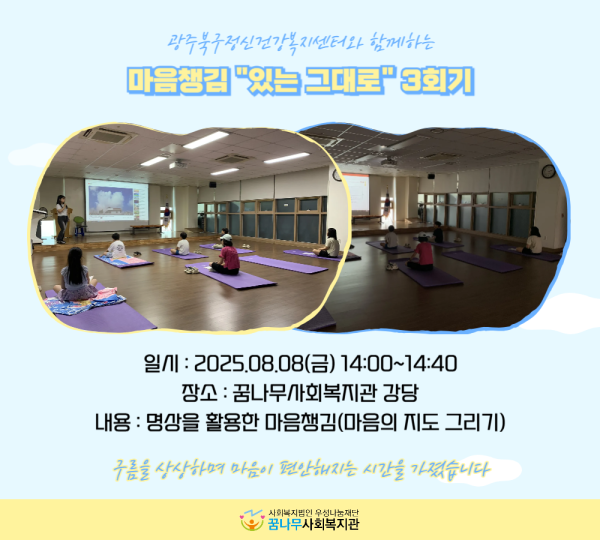 광주북구정신건강복지센터와 함께하는

마음챙김 "있는 그대로" 3회기

일시 : 2025.08.08(금) 14:00~14:40

장소 : 꿈나무사회복지관 강당

내용 : 명상을 활용한 마음챙김(마음의 지도 그리기)

구름을 상상하며 마음이 편안해지는 시간을 가졌습니다

사회복지법인 우성나눔재단
꿈나무사회복지관